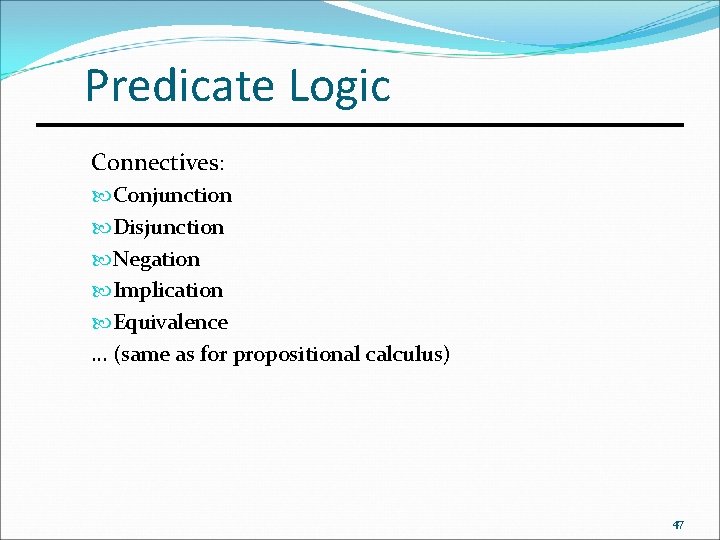 Predicate Logic

Connectives:
Conjunction
Disjunction
Negation
Implication
Equivalence
… (same as for propositional calculus)

47